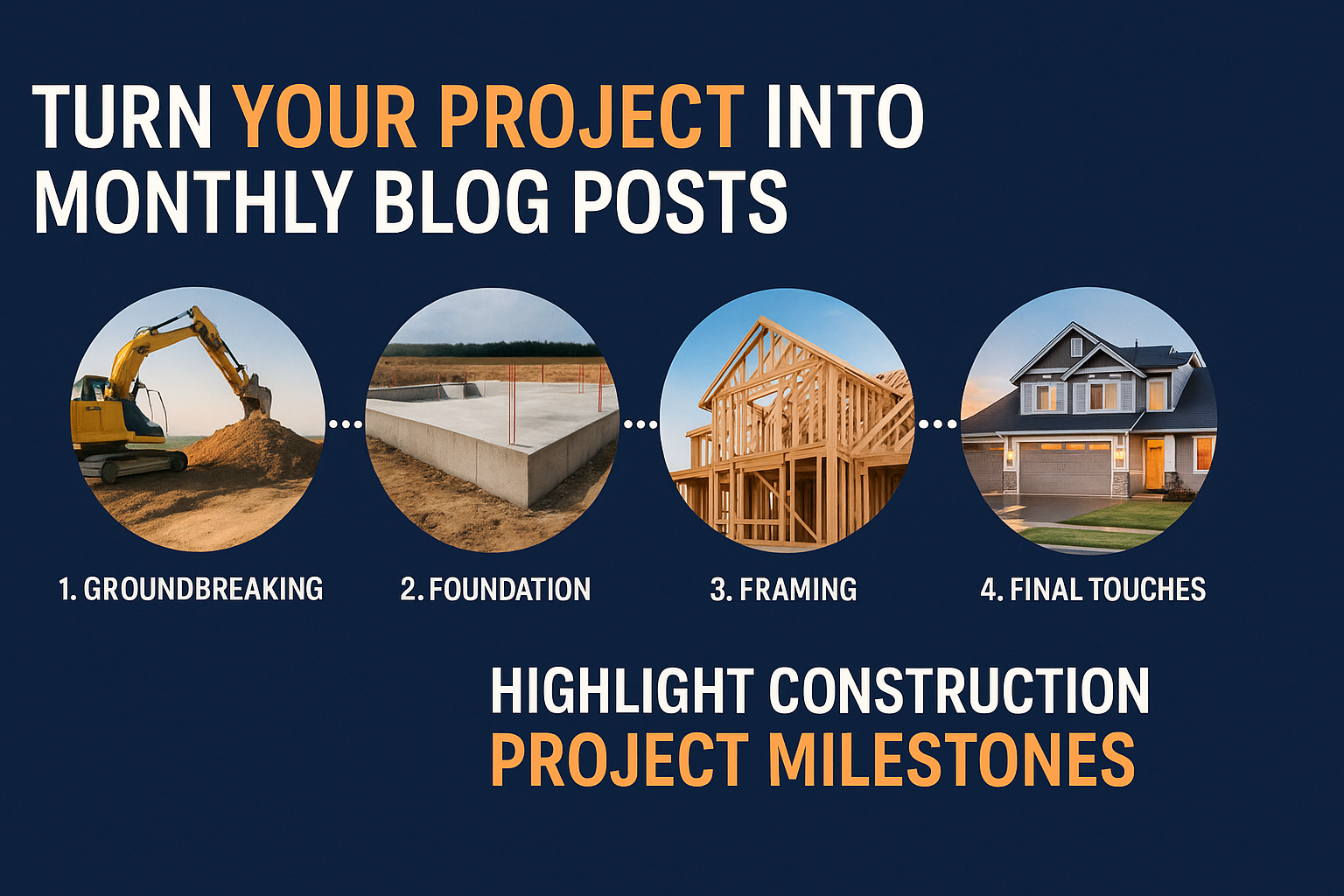 TURN YOUR PROJECT INTO MONTHLY BLOG POSTS

1. GROUNDBREAKING

2. FOUNDATION

3. FRAMING

4. FINAL TOUCHES

HIGHLIGHT CONSTRUCTION PROJECT MILESTONES